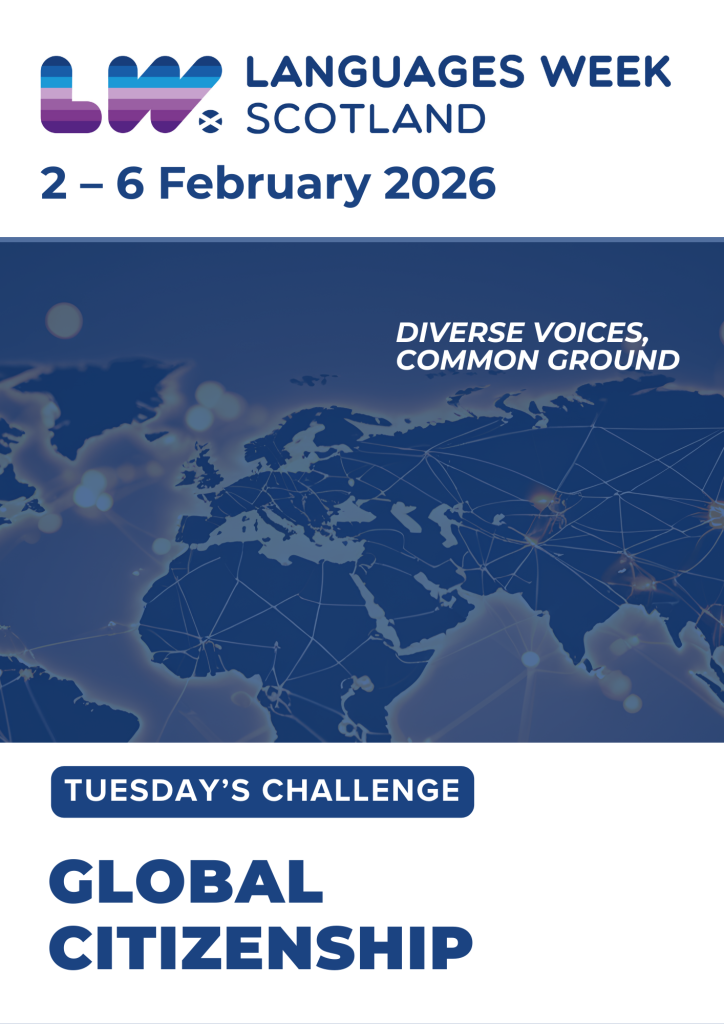 LW LANGUAGES WEEK SCOTLAND

2 – 6 February 2026

DIVERSE VOICES, COMMON GROUND

TUESDAY'S CHALLENGE

GLOBAL CITIZENSHIP